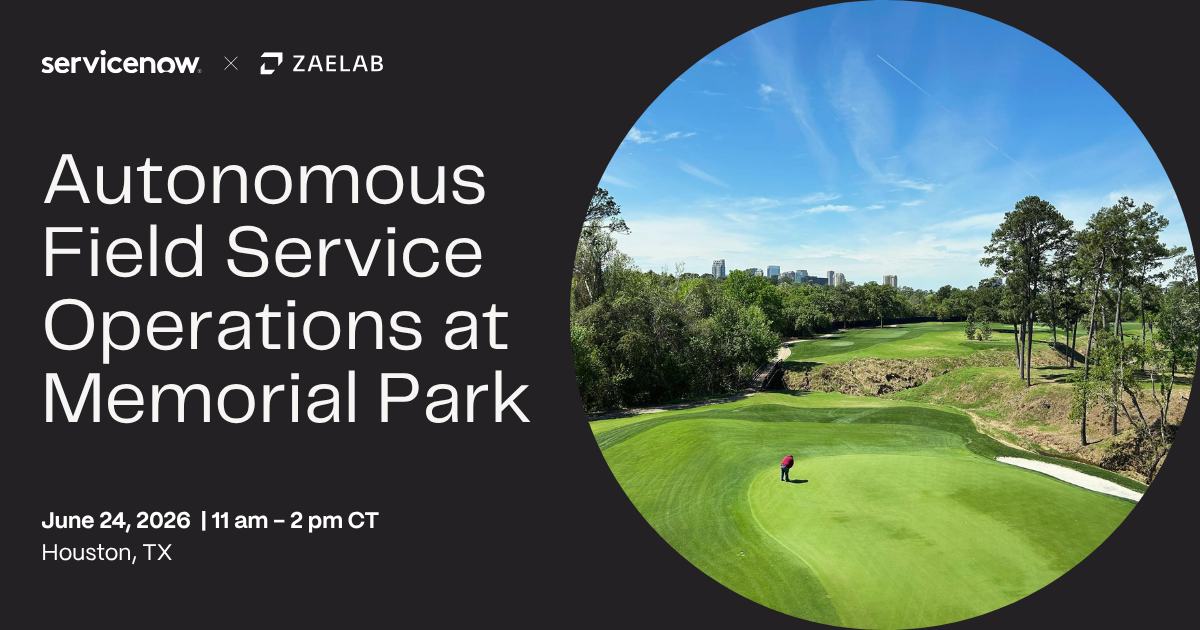 servicenow. × ZAELAB

Autonomous Field Service Operations at Memorial Park

June 24, 2026 | 11 am – 2 pm CT
Houston, TX